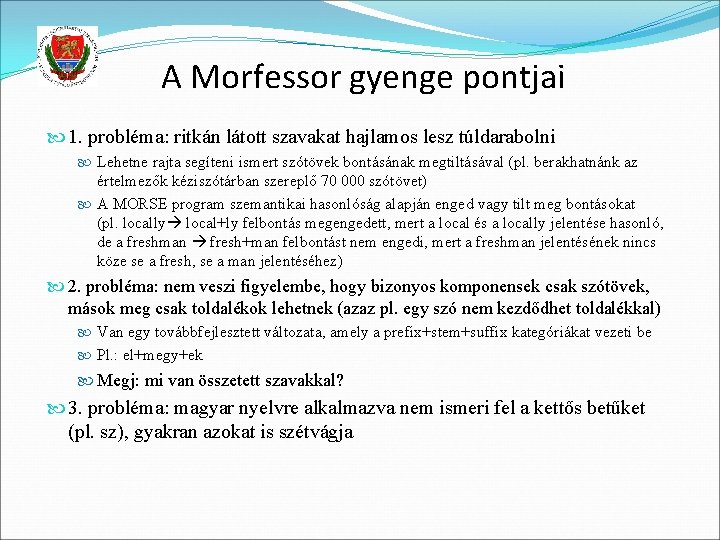 A Morfessor gyenge pontjai

1. probléma: ritkán látott szavakat hajlamos lesz túldarabolni

Lehetne rajta segíteni ismert szótövek bontásának megtiltásával (pl. berakhatnánk az értelmezők kéziszótárban szereplő 70 000 szótövet)

A MORSE program szemantikai hasonlóság alapján enged vagy tilt meg bontásokat (pl. locally→ local+ly felbontás megengedett, mert a local és a locally jelentése hasonló, de a freshman → fresh+man felbontást nem engedi, mert a freshman jelentésének nincs köze se a fresh, se a man jelentéséhez)

2. probléma: nem veszi figyelembe, hogy bizonyos komponensek csak szótövek, mások meg csak toldalékok lehetnek (azaz pl. egy szó nem kezdődhet toldalékkal)

Van egy továbbfejlesztett változata, amely a prefix+stem+suffix kategóriákat vezeti be

Pl.: el+megy+ek

Megj: mi van összetett szavakkal?

3. probléma: magyar nyelvre alkalmazva nem ismeri fel a kettős betűket (pl. sz), gyakran azokat is szétvágja